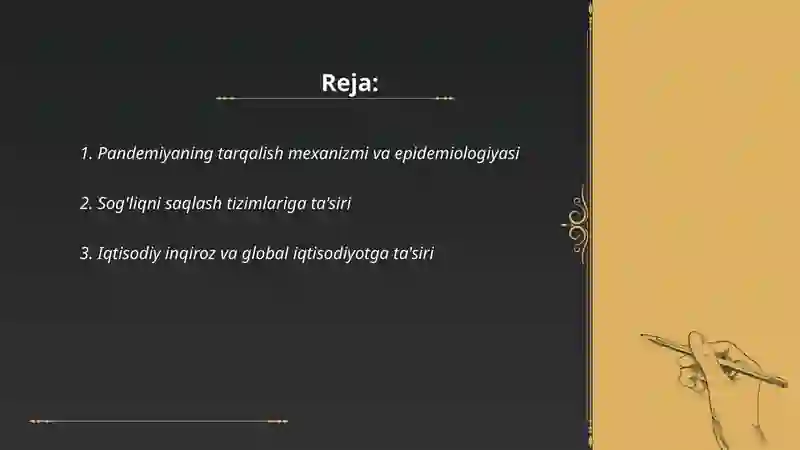 Reja:

1. Pandemiyaning tarqalish mexanizmi va epidemiologiyasi

2. Sog'liqni saqlash tizimlariga ta'siri

3. Iqtisodiy inqiroz va global iqtisodiyotga ta'siri